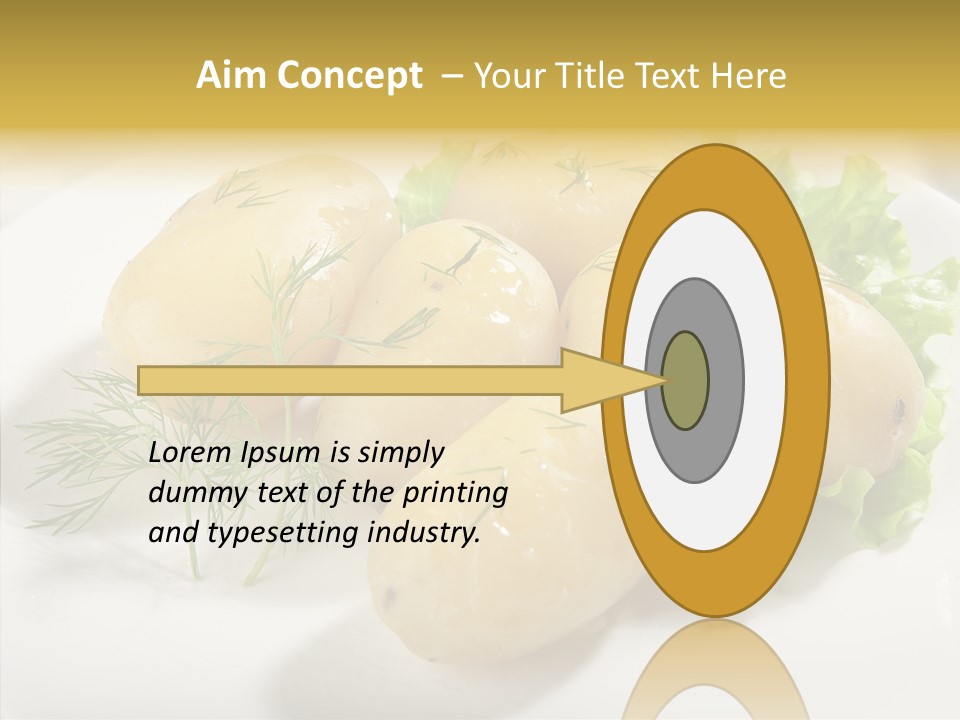 Aim Concept – Your Title Text Here

Lorem Ipsum is simply dummy text of the printing and typesetting industry.